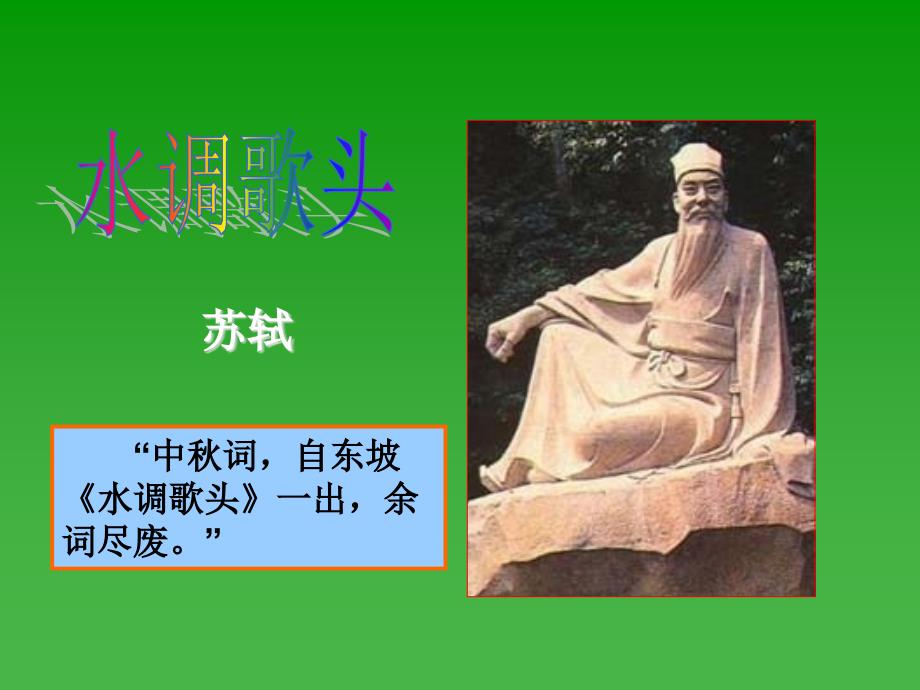 水调歌头

苏轼

“中秋词，自东坡《水调歌头》一出，余词尽废。”